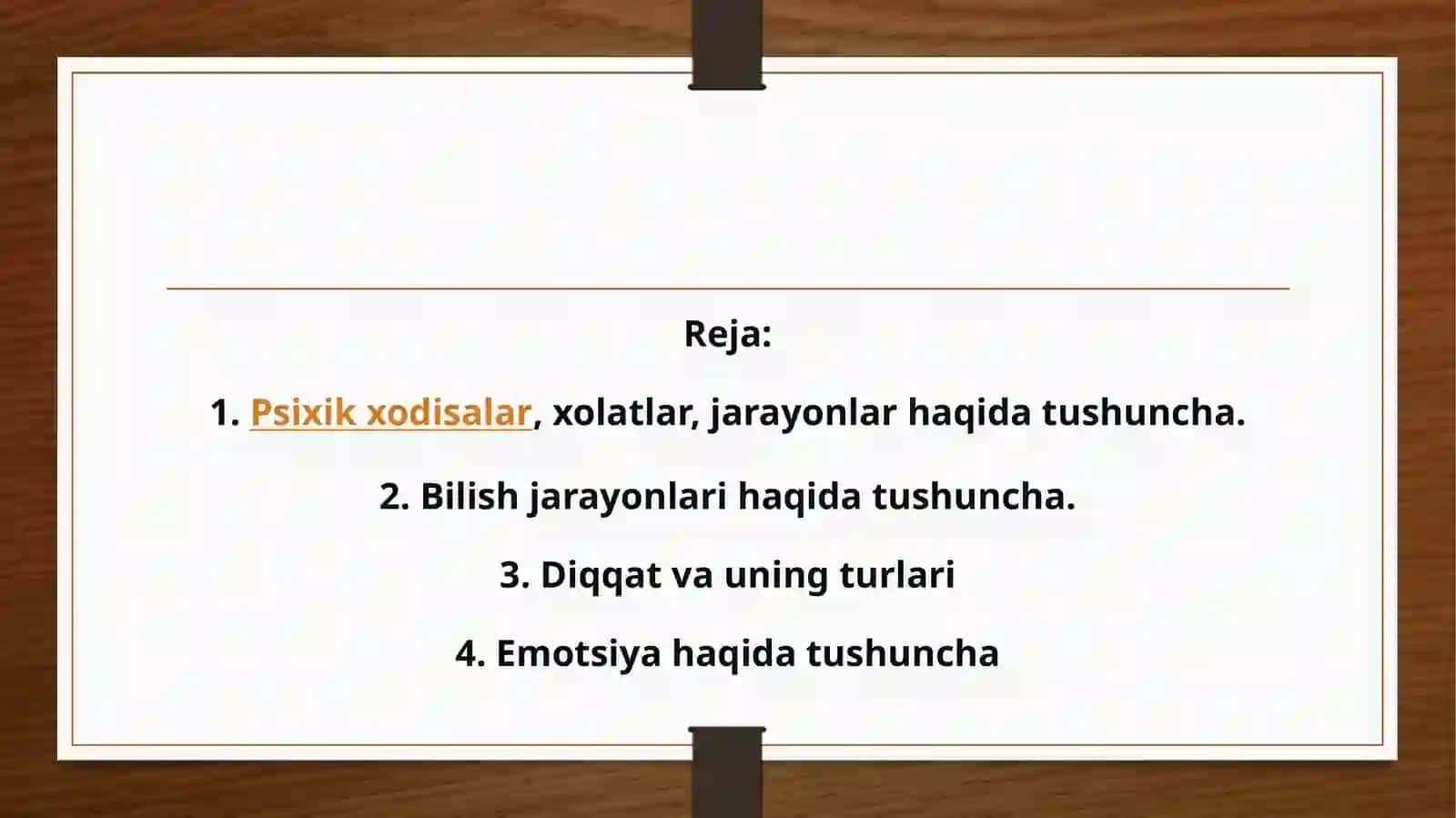 Reja:

1. Psixik xodisalar, xolatlar, jarayonlar haqida tushuncha.

2. Bilish jarayonlari haqida tushuncha.

3. Diqqat va uning turlari

4. Emotsiya haqida tushuncha